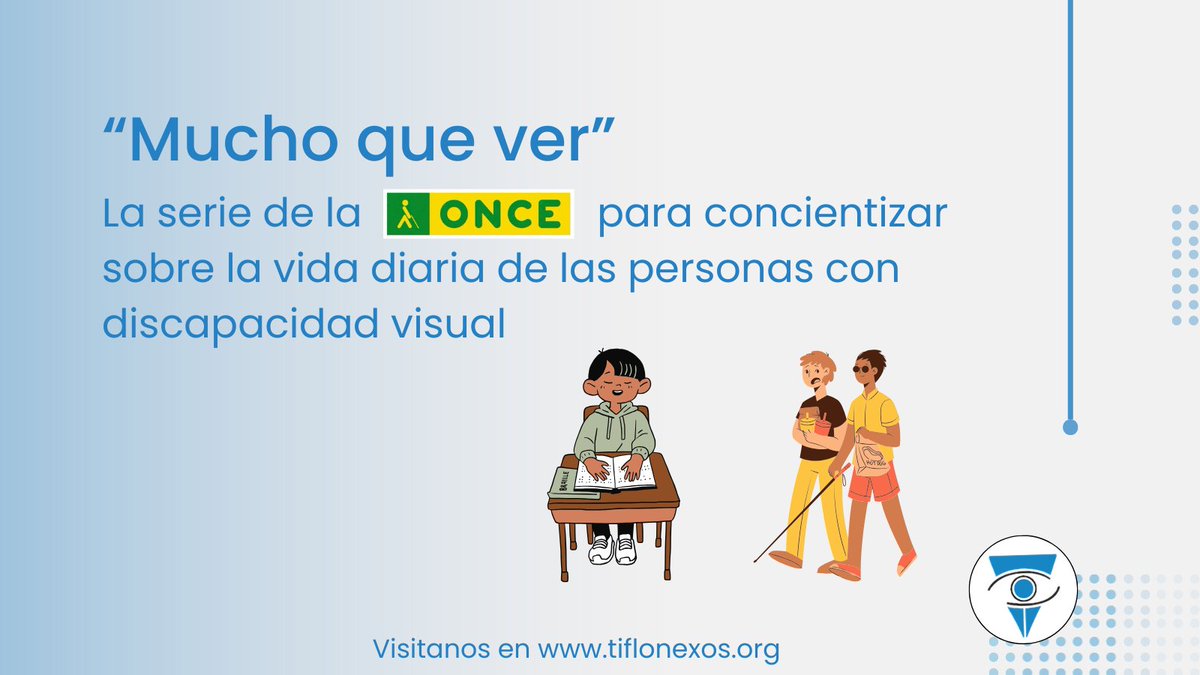 “Mucho que ver”

La serie de la ONCE para concientizar sobre la vida diaria de las personas con discapacidad visual

BRAILLE

Visitanos en www.tiflonexos.org